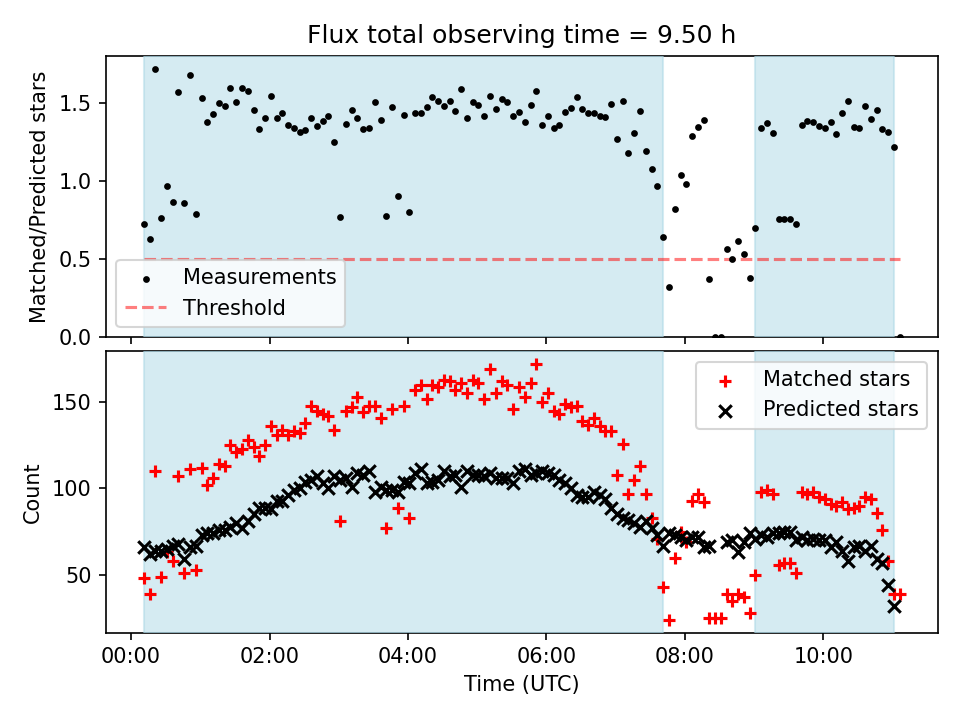 Flux total observing time = 9.50 h

Matched/Predicted stars

1.5
1.0
0.5
0.0

Measurements
Threshold

Count

150
100
50

Matched stars
Predicted stars

00:00
02:00
04:00
06:00
08:00
10:00

Time (UTC)